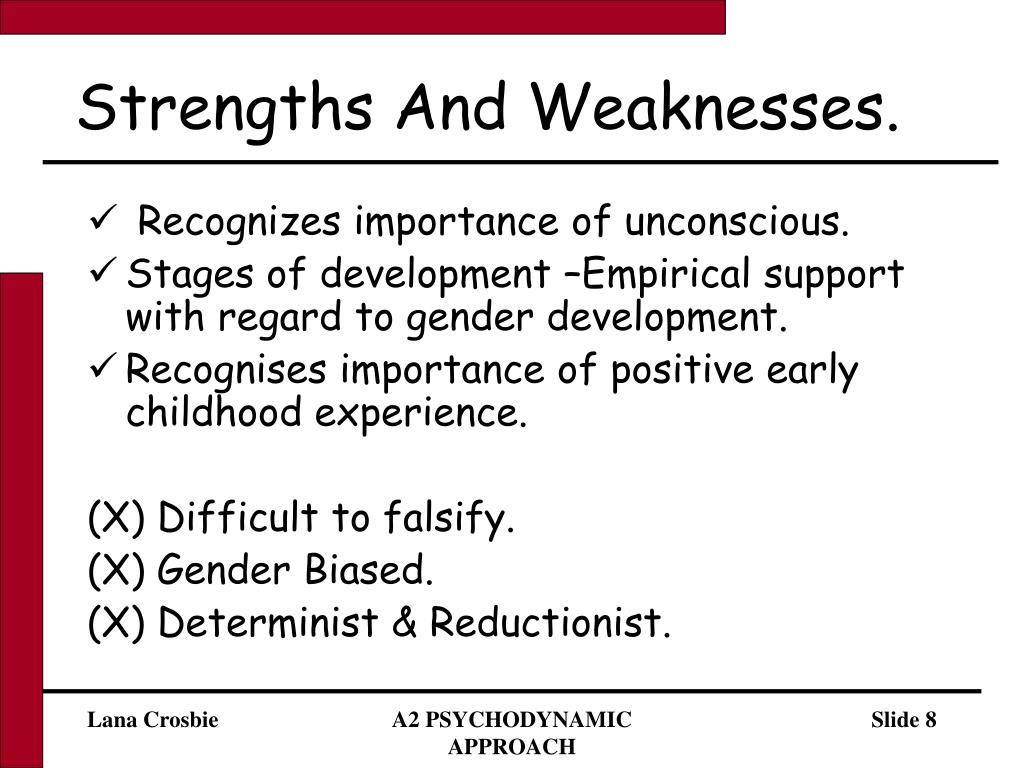 Strengths And Weaknesses.

✓ Recognizes importance of unconscious.

✓ Stages of development –Empirical support with regard to gender development.

✓ Recognises importance of positive early childhood experience.

(X) Difficult to falsify.
(X) Gender Biased.
(X) Determinist & Reductionist.

Lana Crosbie

A2 PSYCHODYNAMIC APPROACH

Slide 8